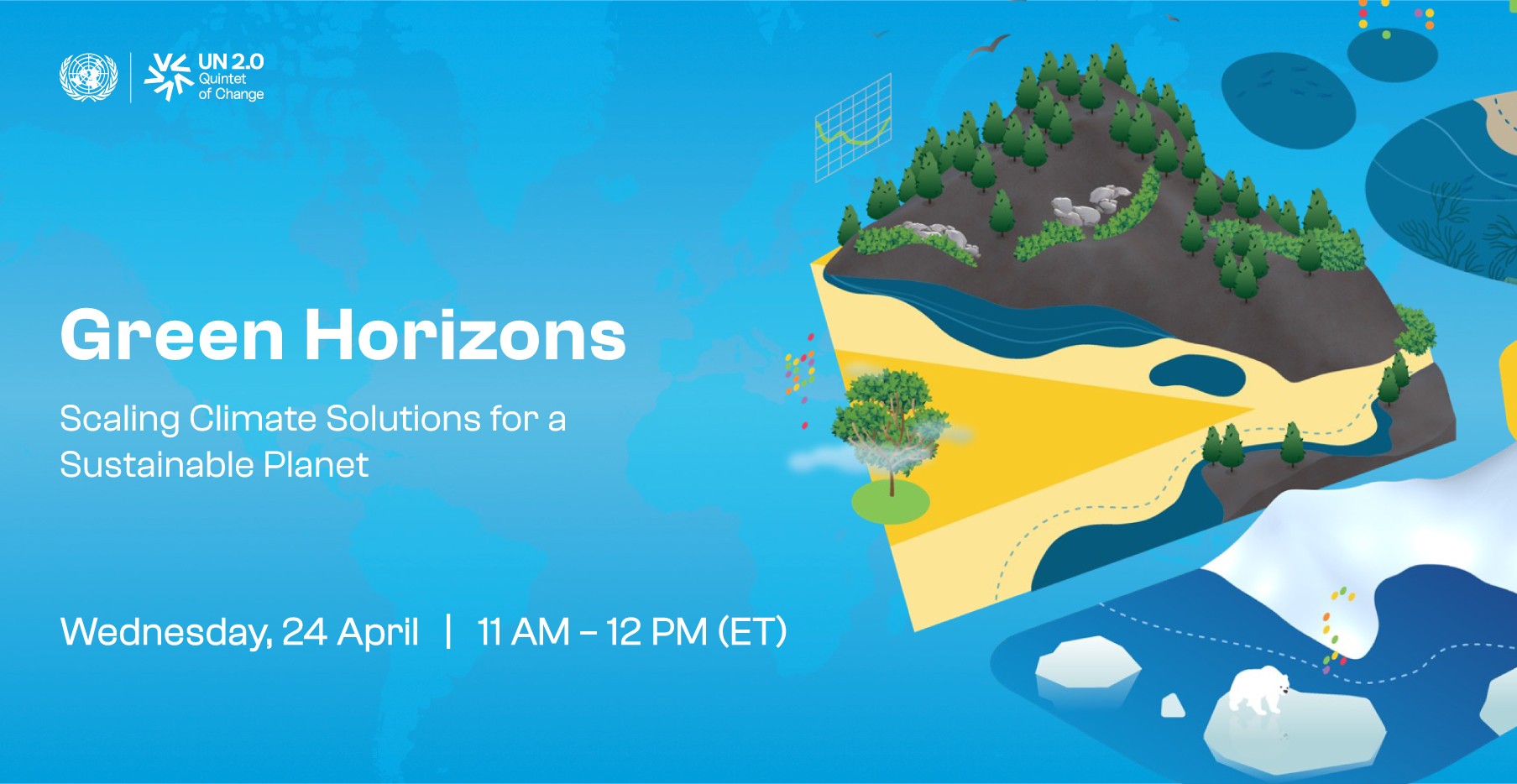 UN 2.0
Quintet
of Change

Green Horizons

Scaling Climate Solutions for a Sustainable Planet

Wednesday, 24 April | 11 AM – 12 PM (ET)